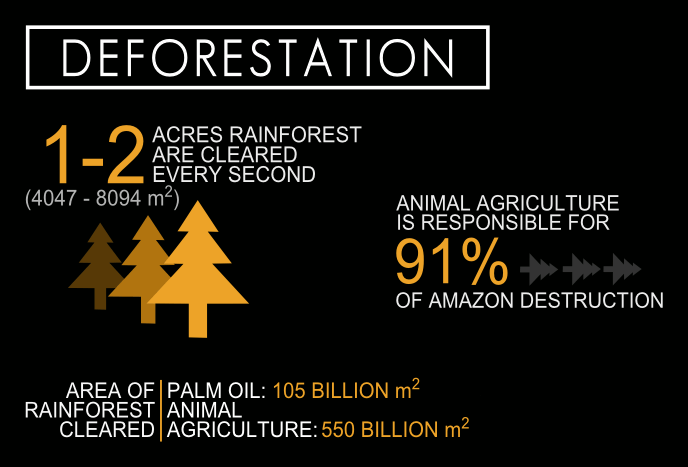 DEFORESTATION

1-2 ACRES RAINFOREST ARE CLEARED EVERY SECOND
(4047 - 8094 $m^2$)

ANIMAL AGRICULTURE IS RESPONSIBLE FOR
91%
OF AMAZON DESTRUCTION

AREA OF RAINFOREST CLEARED
PALM OIL: 105 BILLION $m^2$
ANIMAL AGRICULTURE: 550 BILLION $m^2$